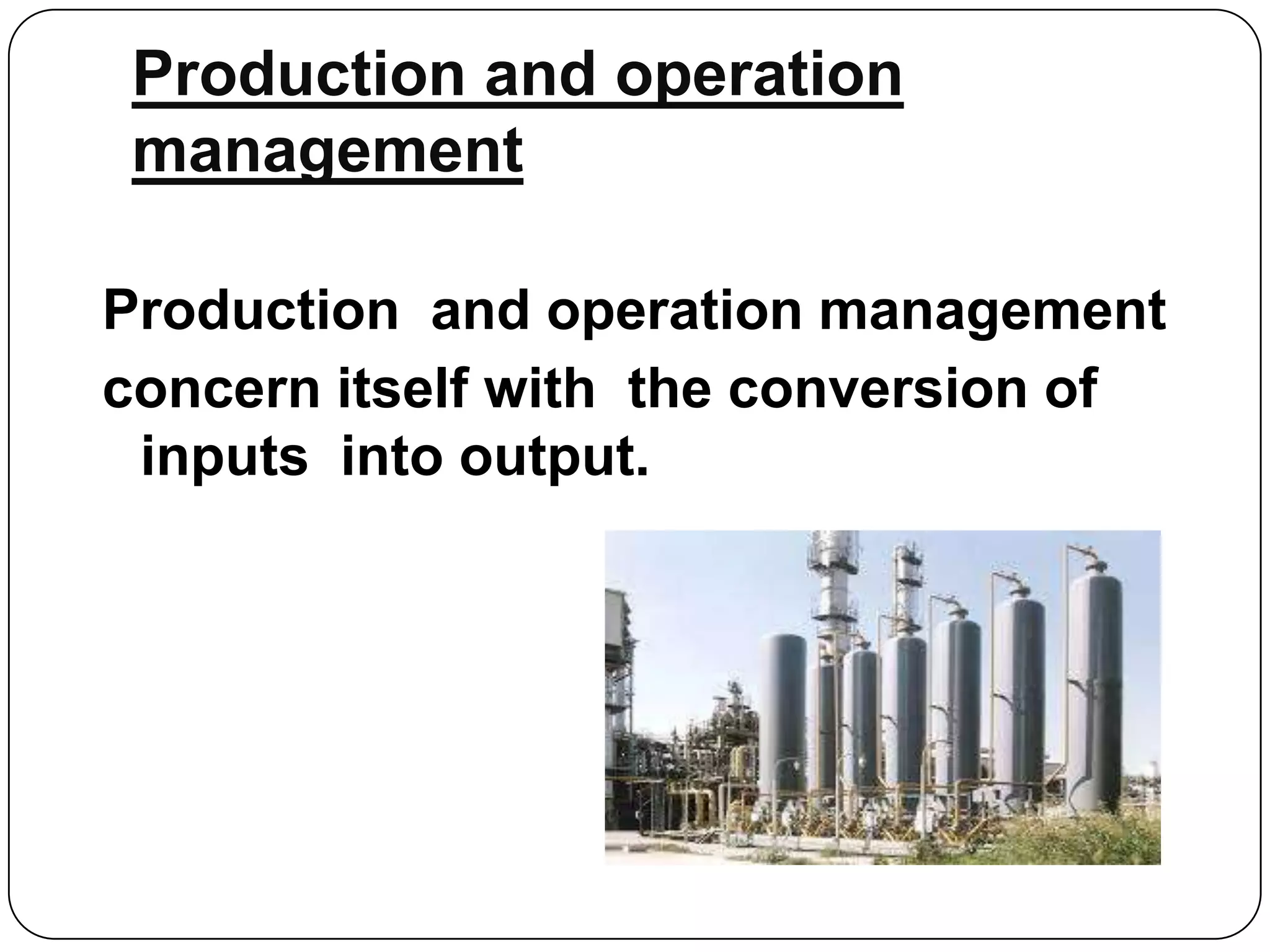 Production and operation management

Production and operation management concern itself with the conversion of inputs into output.